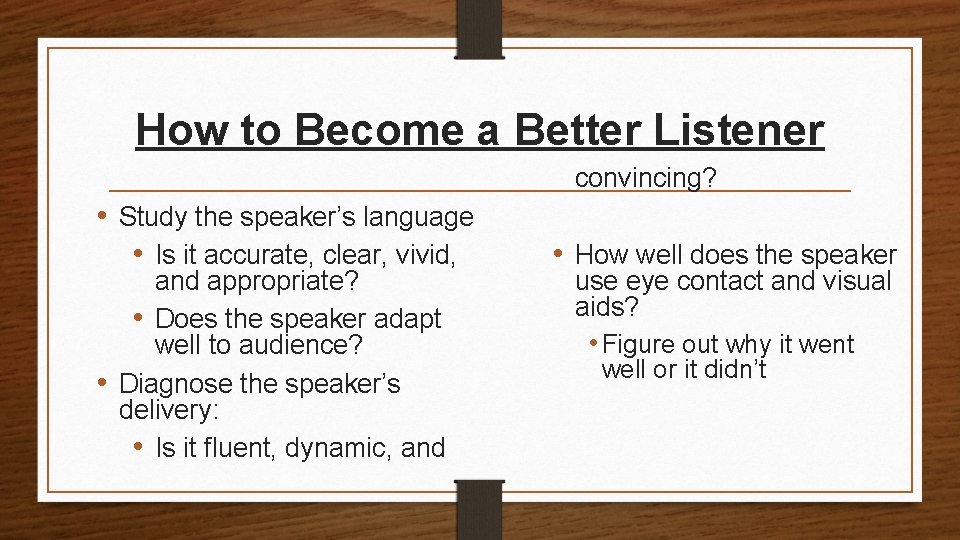 How to Become a Better Listener

• Study the speaker's language
  • Is it accurate, clear, vivid, and appropriate?
  • Does the speaker adapt well to audience?
• Diagnose the speaker's delivery:
  • Is it fluent, dynamic, and

convincing?

• How well does the speaker use eye contact and visual aids?
  • Figure out why it went well or it didn't